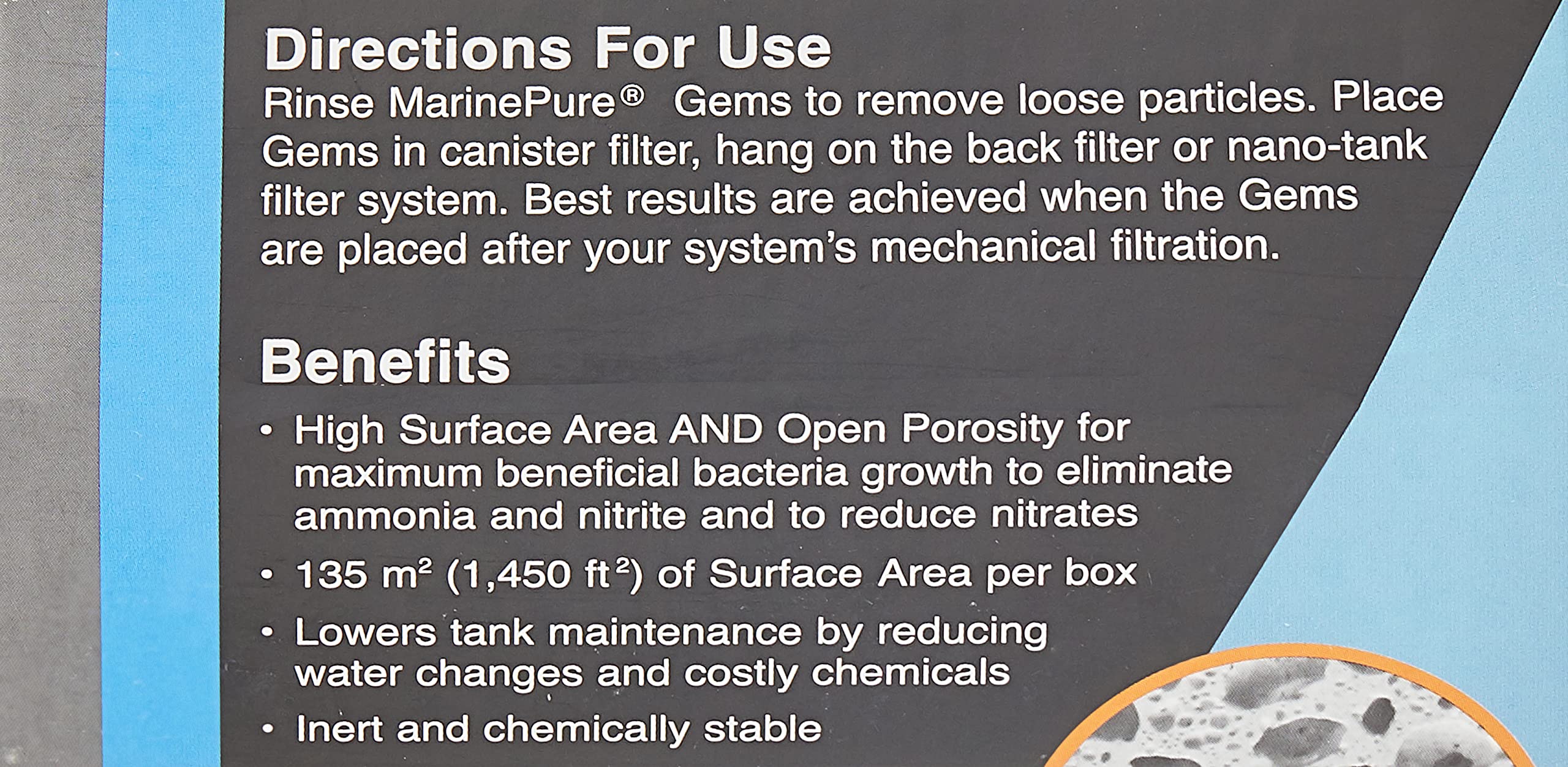 Directions For Use
Rinse MarinePure® Gems to remove loose particles. Place Gems in canister filter, hang on the back filter or nano-tank filter system. Best results are achieved when the Gems are placed after your system's mechanical filtration.

Benefits
• High Surface Area AND Open Porosity for maximum beneficial bacteria growth to eliminate ammonia and nitrite and to reduce nitrates
• 135 $m^2$ (1,450 $ft^2$) of Surface Area per box
• Lowers tank maintenance by reducing water changes and costly chemicals
• Inert and chemically stable